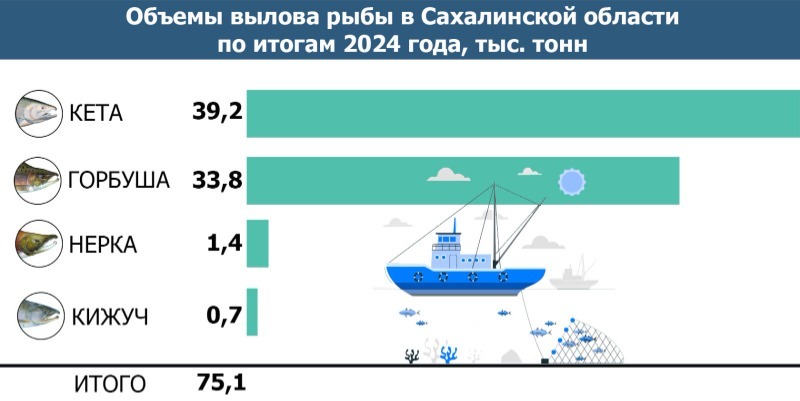 Объемы вылова рыбы в Сахалинской области по итогам 2024 года, тыс. тонн

КЕТА 39,2

ГОРБУША 33,8

НЕРКА 1,4

КИЖУЧ 0,7

ИТОГО 75,1